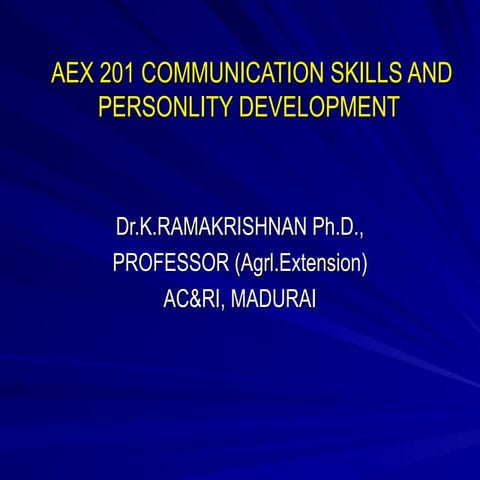 AEX 201 COMMUNICATION SKILLS AND PERSONLITY DEVELOPMENT

Dr.K.RAMAKRISHNAN Ph.D.,
PROFESSOR (Agrl.Extension)
AC&RI, MADURAI